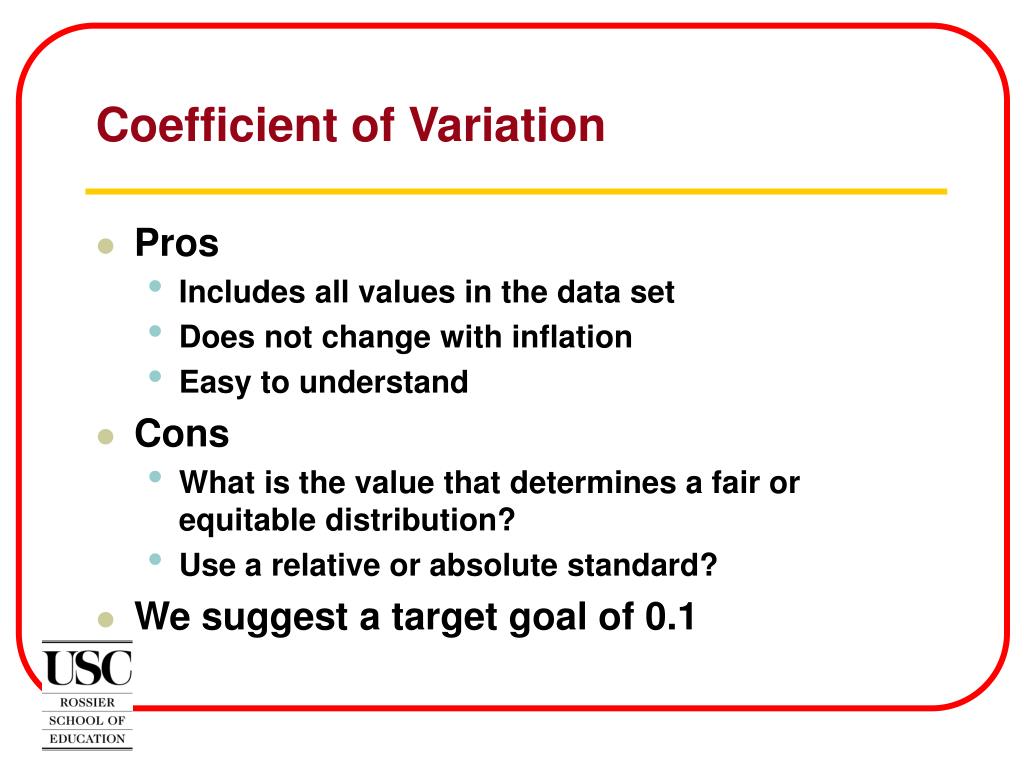 Coefficient of Variation

- Pros
  - Includes all values in the data set
  - Does not change with inflation
  - Easy to understand
- Cons
  - What is the value that determines a fair or equitable distribution?
  - Use a relative or absolute standard?
- We suggest a target goal of 0.1

USC
ROSSIER
SCHOOL OF
EDUCATION